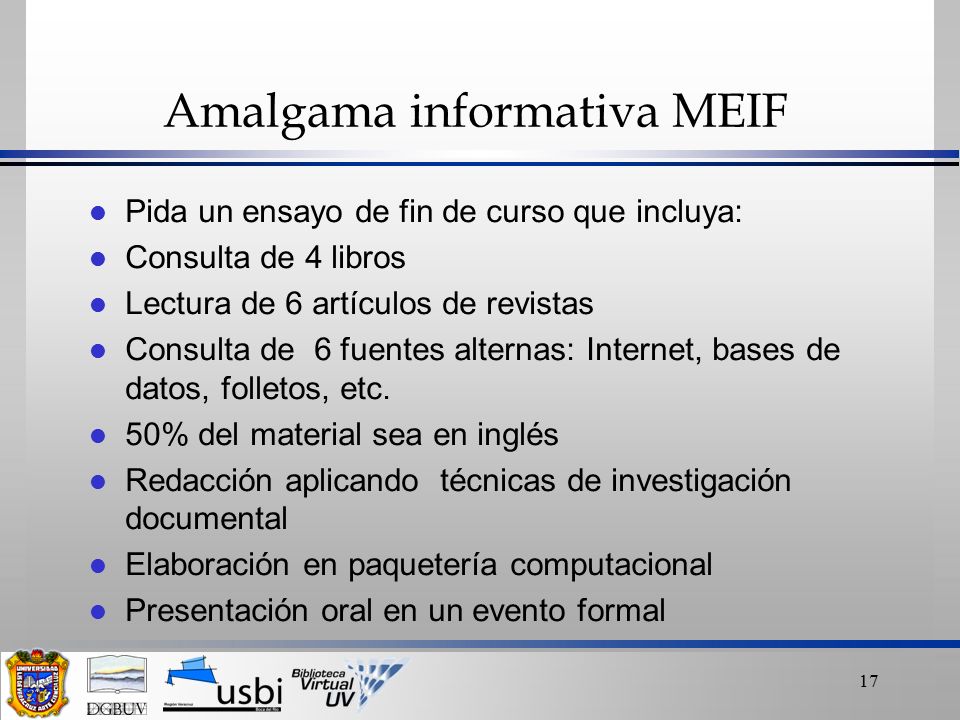 Amalgama informativa MEIF

- Pida un ensayo de fin de curso que incluya:
- Consulta de 4 libros
- Lectura de 6 artículos de revistas
- Consulta de 6 fuentes alternas: Internet, bases de datos, folletos, etc.
- 50% del material sea en inglés
- Redacción aplicando técnicas de investigación documental
- Elaboración en paquetería computacional
- Presentación oral en un evento formal

DGBUV

usbi

Biblioteca Virtual UV

17